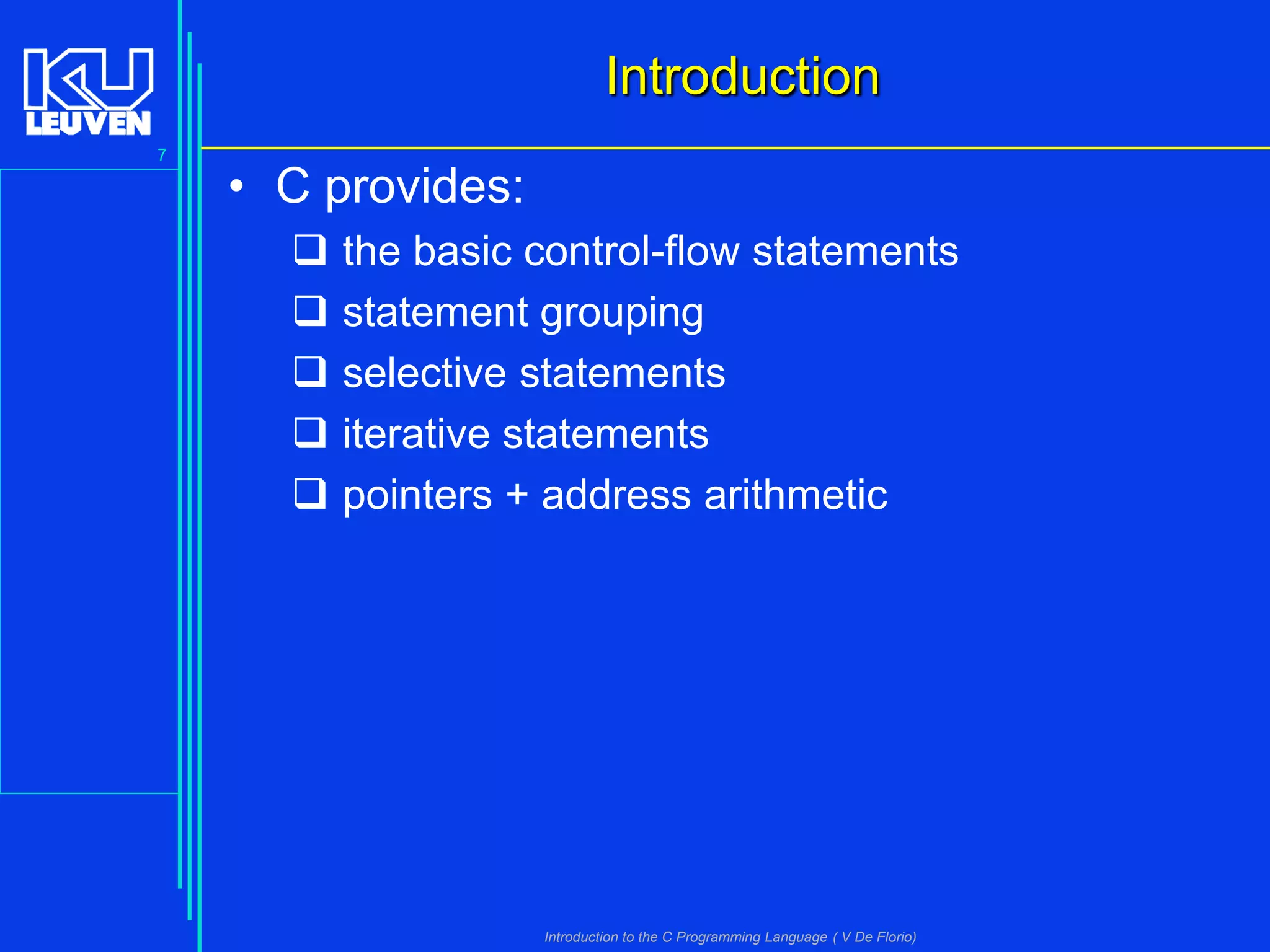 KU LEUVEN

7

Introduction

• C provides:
❑ the basic control-flow statements
❑ statement grouping
❑ selective statements
❑ iterative statements
❑ pointers + address arithmetic

Introduction to the C Programming Language ( V De Florio)